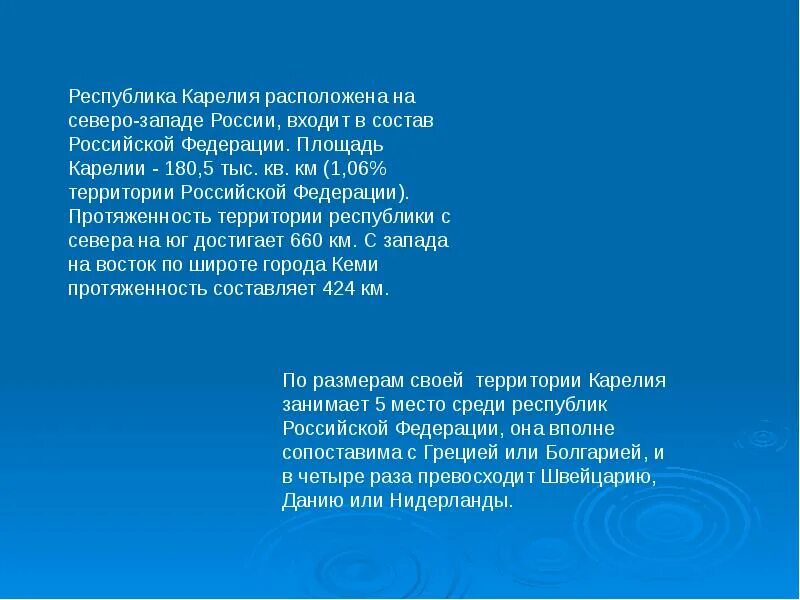 Республика Карелия расположена на северо-западе России, входит в состав Российской Федерации. Площадь Карелии - 180,5 тыс. кв. км (1,06% территории Российской Федерации). Протяженность территории республики с севера на юг достигает 660 км. С запада на восток по широте города Кеми протяженность составляет 424 км.

По размерам своей территории Карелия занимает 5 место среди республик Российской Федерации, она вполне сопоставима с Грецией или Болгарией, и в четыре раза превосходит Швейцарию, Данию или Нидерланды.